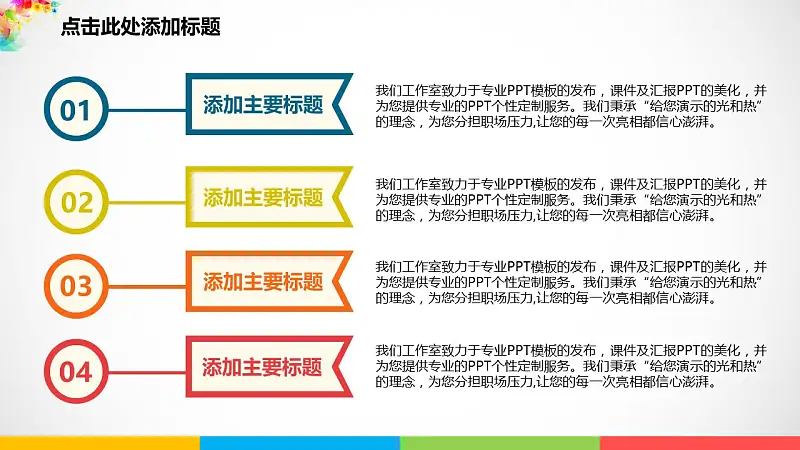 点击此处添加标题

01

添加主要标题

我们工作室致力于专业PPT模板的发布，课件及汇报PPT的美化，并为您提供专业的PPT个性定制服务。我们秉承“给您演示的光和热”的理念，为您分担职场压力,让您的每一次亮相都信心澎湃。

02

添加主要标题

我们工作室致力于专业PPT模板的发布，课件及汇报PPT的美化，并为您提供专业的PPT个性定制服务。我们秉承“给您演示的光和热”的理念，为您分担职场压力,让您的每一次亮相都信心澎湃。

03

添加主要标题

我们工作室致力于专业PPT模板的发布，课件及汇报PPT的美化，并为您提供专业的PPT个性定制服务。我们秉承“给您演示的光和热”的理念，为您分担职场压力,让您的每一次亮相都信心澎湃。

04

添加主要标题

我们工作室致力于专业PPT模板的发布，课件及汇报PPT的美化，并为您提供专业的PPT个性定制服务。我们秉承“给您演示的光和热”的理念，为您分担职场压力,让您的每一次亮相都信心澎湃。